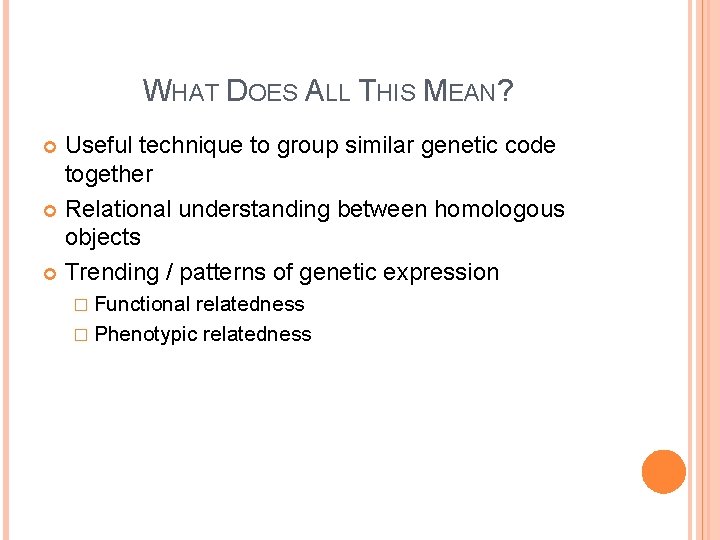 WHAT DOES ALL THIS MEAN?

Useful technique to group similar genetic code together

Relational understanding between homologous objects

Trending / patterns of genetic expression

Functional relatedness

Phenotypic relatedness